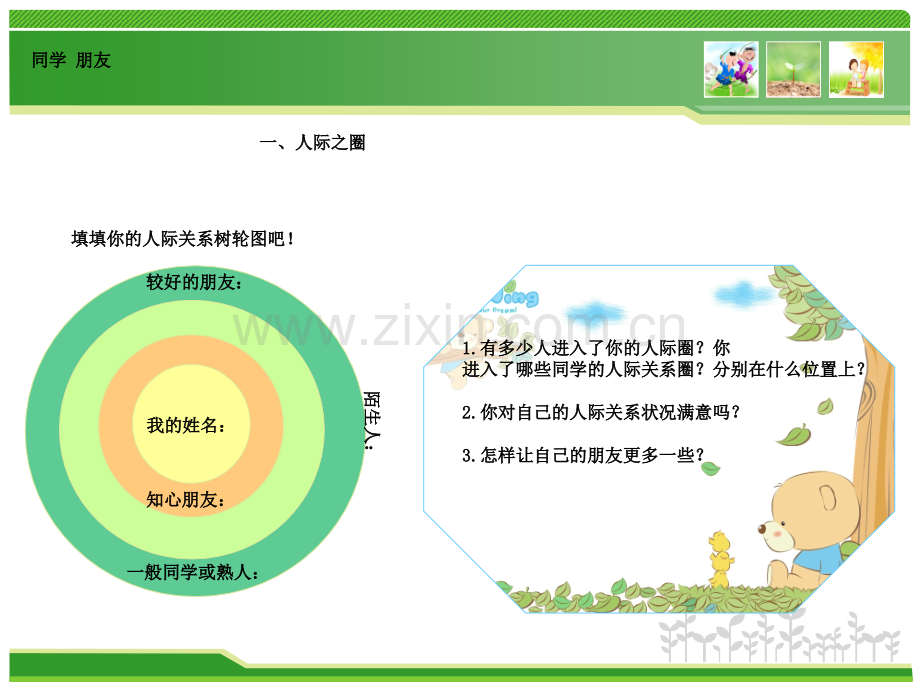 同学 朋友

一、人际之圈

填填你的人际关系树轮图吧！

较好的朋友：

我的姓名：

知心朋友：

一般同学或熟人：

陌生人：

www.zixin.com.cn

1.有多少人进入了你的人际圈？你进入了哪些同学的人际关系圈？分别在什么位置上？

2.你对自己的人际关系状况满意吗？

3.怎样让自己的朋友更多一些？